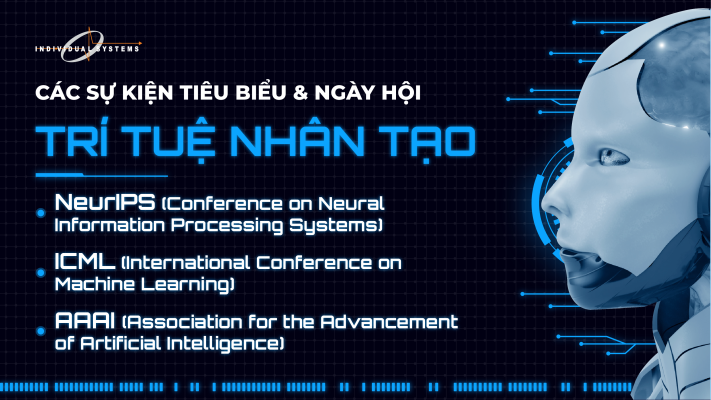 INDIVIDUAL SYSTEMS

CÁC SỰ KIỆN TIÊU BIỂU & NGÀY HỘI

TRÍ TUỆ NHÂN TẠO

NeurIPS (Conference on Neural Information Processing Systems)

ICML (International Conference on Machine Learning)

AAAI (Association for the Advancement of Artificial Intelligence)